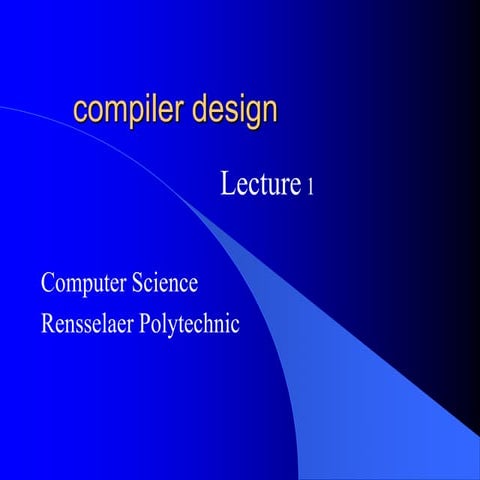 compiler design

Lecture 1

Computer Science

Rensselaer Polytechnic